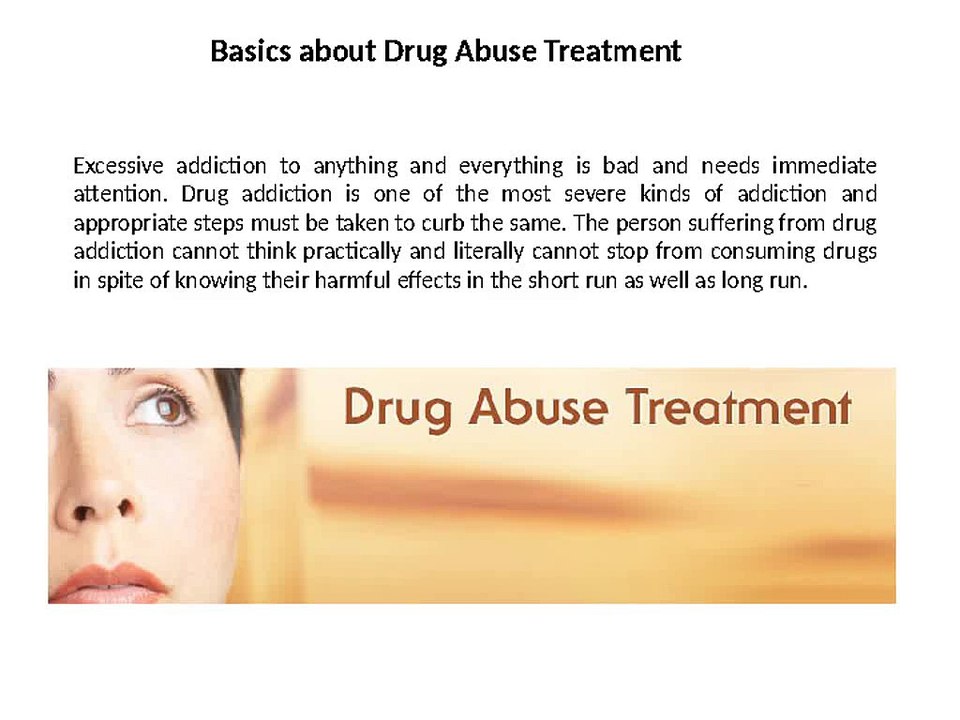 Basics about Drug Abuse Treatment

Excessive addiction to anything and everything is bad and needs immediate attention. Drug addiction is one of the most severe kinds of addiction and appropriate steps must be taken to curb the same. The person suffering from drug addiction cannot think practically and literally cannot stop from consuming drugs in spite of knowing their harmful effects in the short run as well as long run.

Drug Abuse Treatment